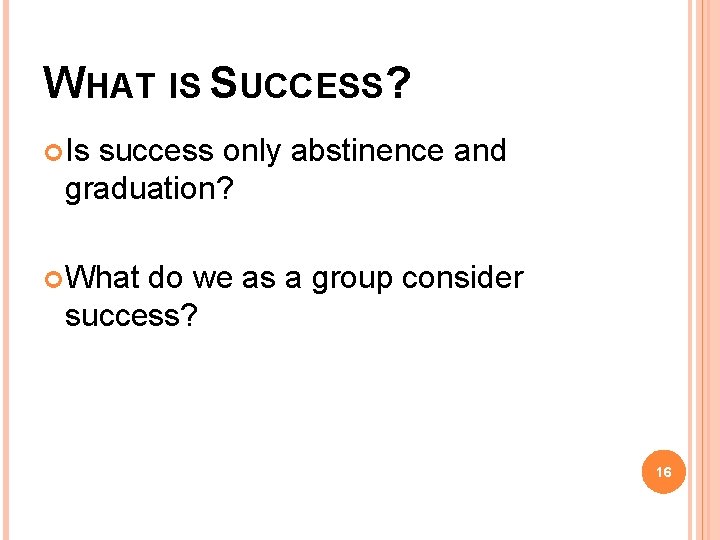 WHAT IS SUCCESS?

Is success only abstinence and graduation?

What do we as a group consider success?

16